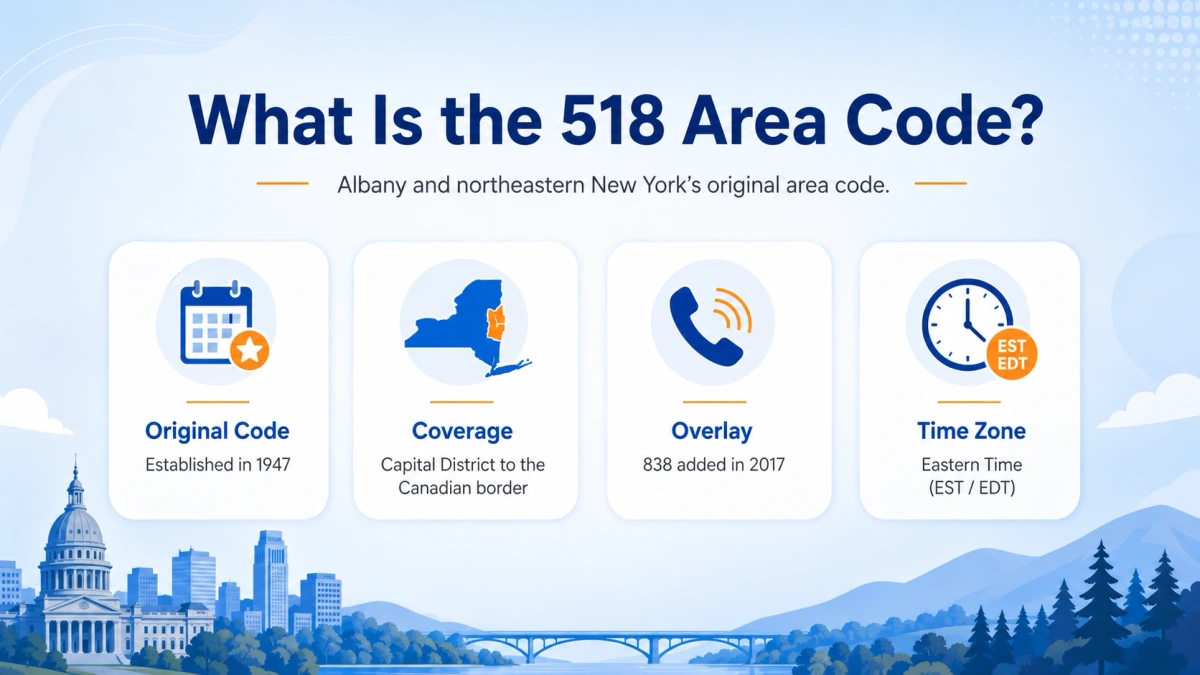 What Is the 518 Area Code?

Albany and northeastern New York's original area code.

Original Code
Established in 1947

Coverage
Capital District to the Canadian border

Overlay
838 added in 2017

EST
EDT

Time Zone
Eastern Time (EST / EDT)